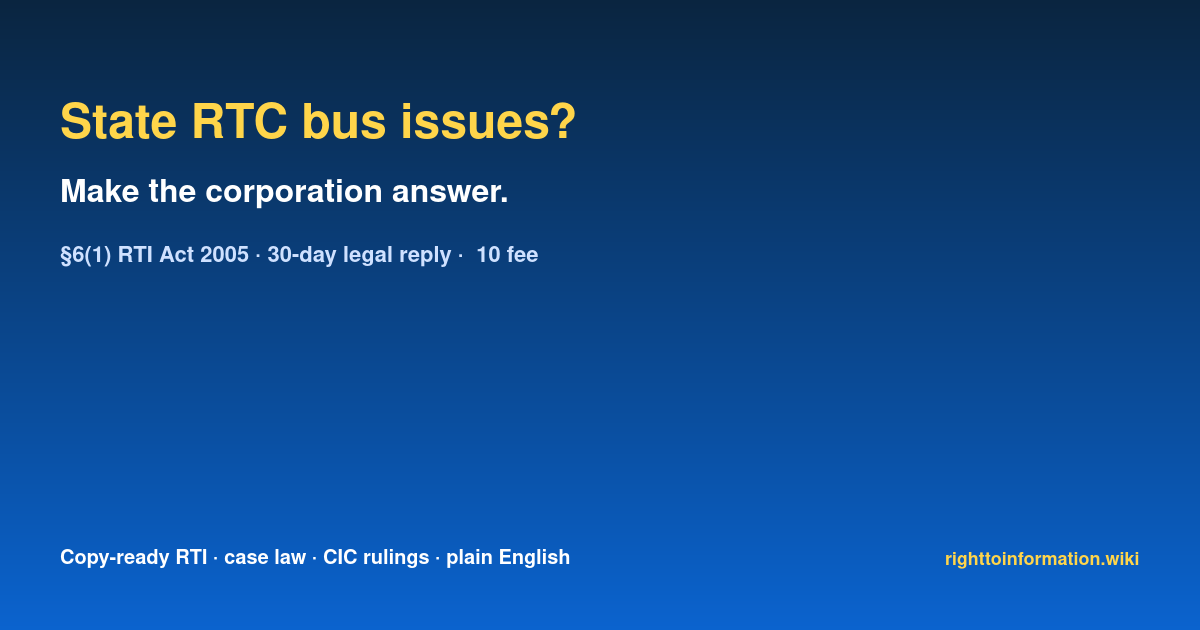 State RTC bus issues?

Make the corporation answer.

§6(1) RTI Act 2005 · 30-day legal reply · 10 fee

Copy-ready RTI · case law · CIC rulings · plain English

righttoinformation.wiki